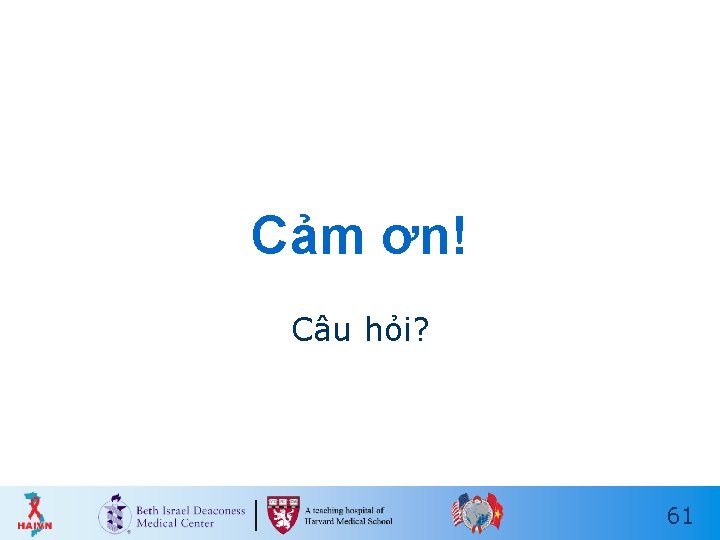 Cảm ơn!

Câu hỏi?

HAIVN

Beth Israel Deaconess Medical Center

A teaching hospital of Harvard Medical School

61